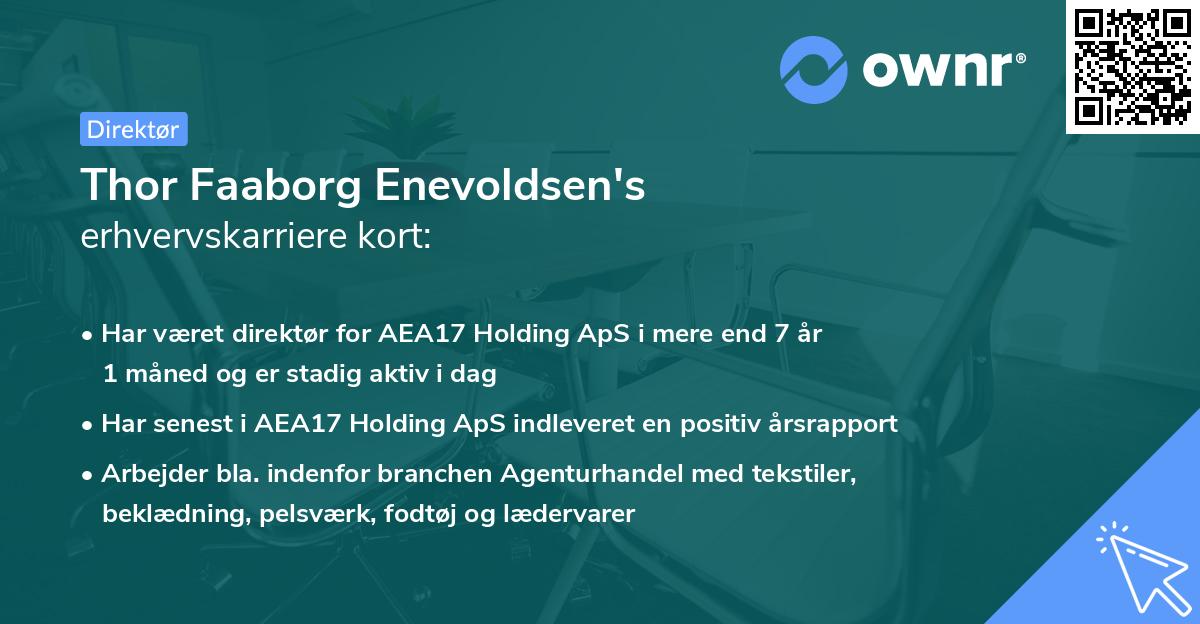 ownr®

Direktør

Thor Faaborg Enevoldsen's erhvervskarriere kort:

• Har været direktør for AEA17 Holding ApS i mere end 7 år 1 måned og er stadig aktiv i dag
• Har senest i AEA17 Holding ApS indleveret en positiv årsrapport
• Arbejder bla. indenfor branchen Agenturhandel med tekstiler, beklædning, pelsværk, fodtøj og lædervarer